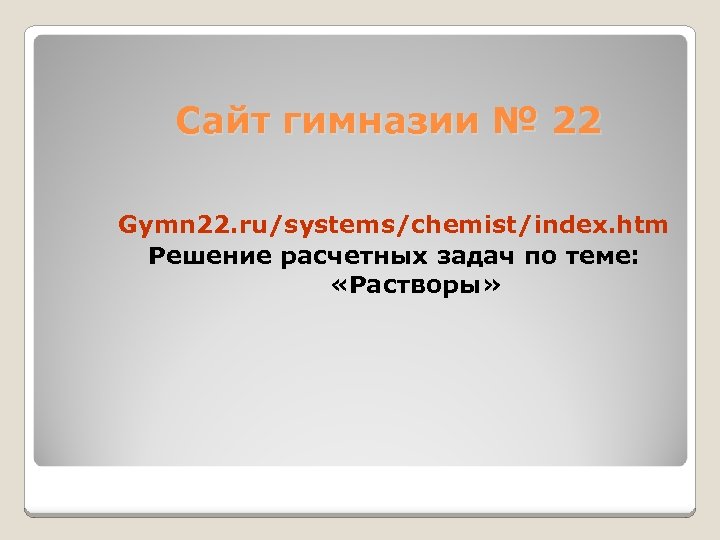 Сайт гимназии № 22

Gymn22.ru/systems/chemist/index.htm
Решение расчетных задач по теме: «Растворы»